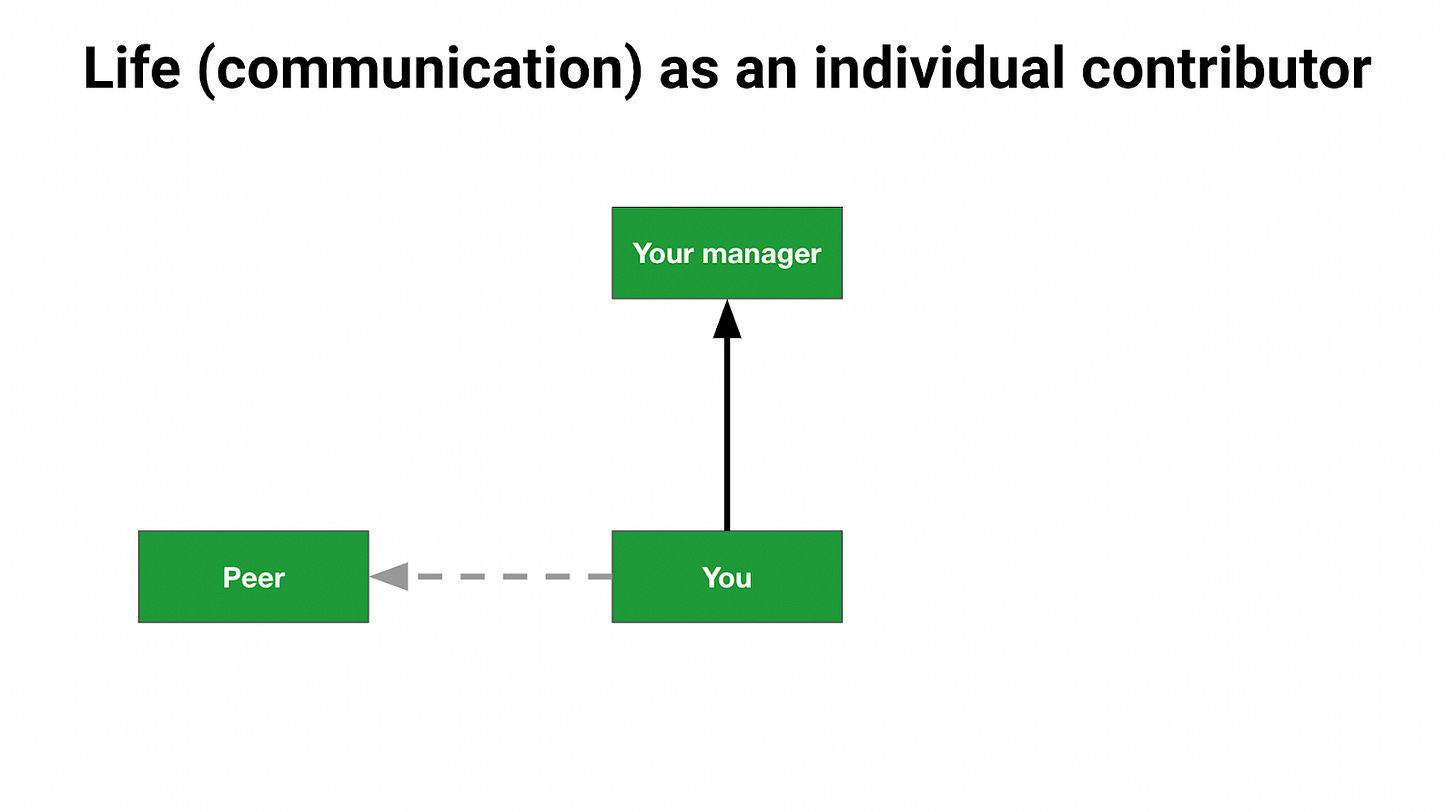 Life (communication) as an individual contributor

Your manager

Peer

You